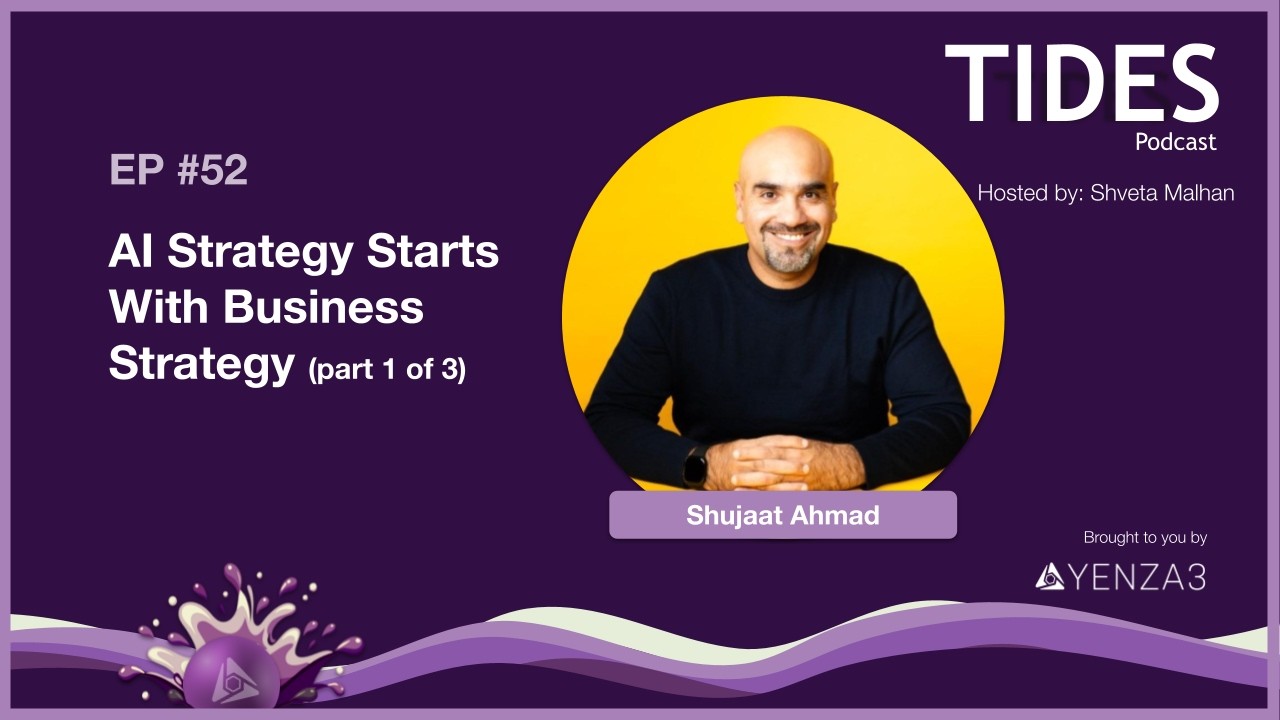 TIDES
Podcast

Hosted by: Shveta Malhan

EP #52

AI Strategy Starts With Business Strategy (part 1 of 3)

Shujaat Ahmad

Brought to you by

YENZA3